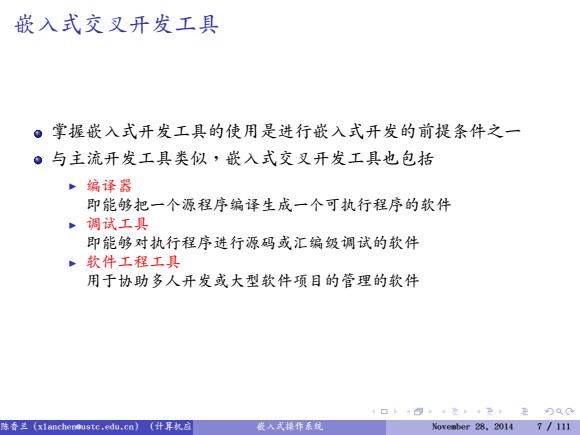 嵌入式交叉开发工具

掌握嵌入式开发工具的使用是进行嵌入式开发的前提条件之一

与主流开发工具类似，嵌入式交叉开发工具也包括

编译器
即能够把一个源程序编译生成一个可执行程序的软件

调试工具
即能够对执行程序进行源码或汇编级调试的软件

软件工程工具
用于协助多人开发或大型软件项目的管理的软件

陈香兰 (xlanchen@ustc.edu.cn) (计算机应 嵌入式操作系统 November 28, 2014 7 / 111